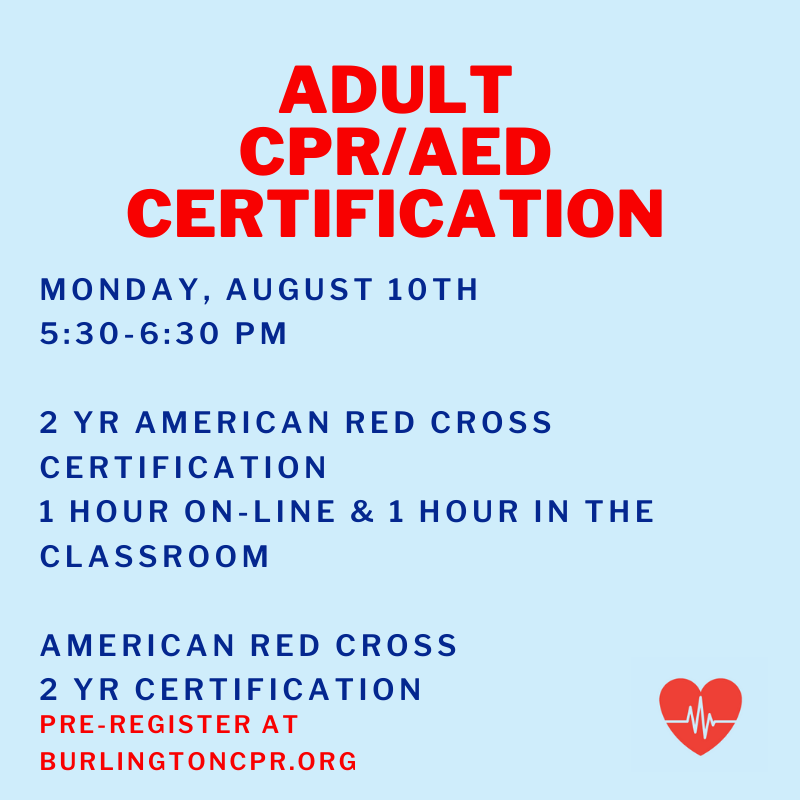 ADULT
CPR/AED
CERTIFICATION

MONDAY, AUGUST 10TH
5:30-6:30 PM

2 YR AMERICAN RED CROSS CERTIFICATION
1 HOUR ON-LINE & 1 HOUR IN THE CLASSROOM

AMERICAN RED CROSS
2 YR CERTIFICATION
PRE-REGISTER AT
BURLINGTONCPR.ORG